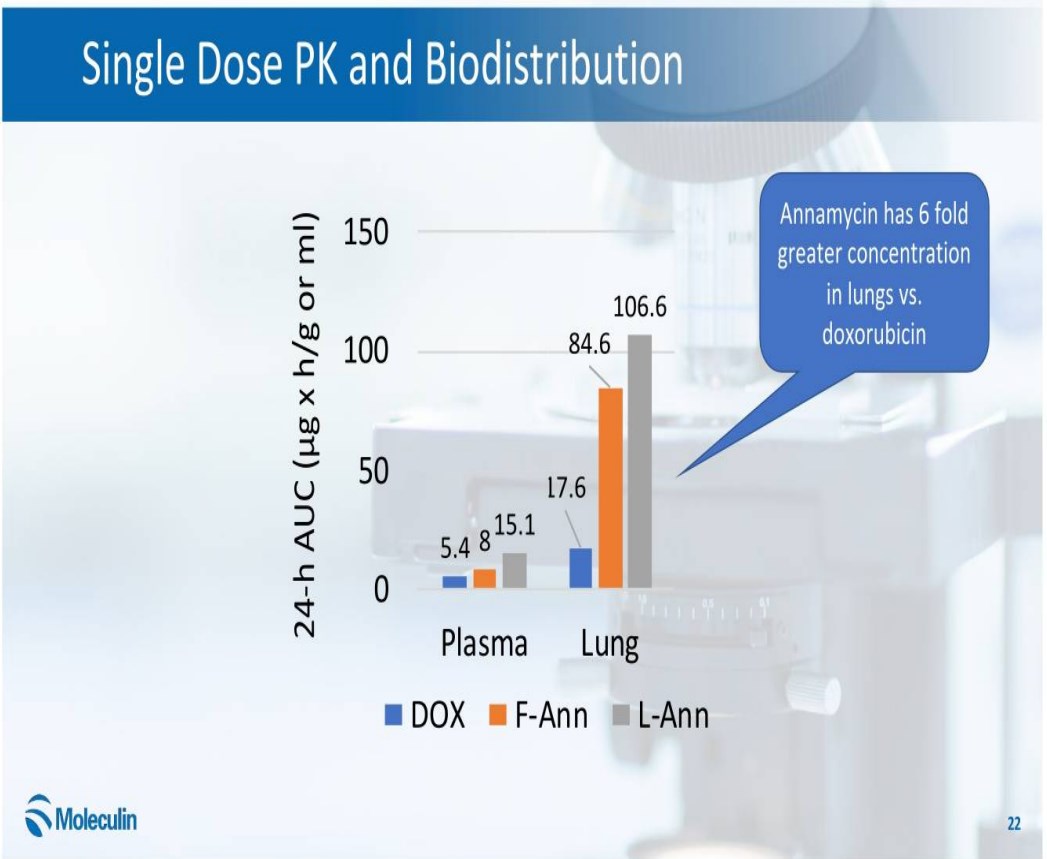 Single Dose PK and Biodistribution

Annamycin has 6 fold greater concentration in lungs vs. doxorubicin

24-h AUC (µg x h/g or ml)

150
100
50
0

5.4 8 15.1
17.6 84.6 106.6

Plasma Lung

DOX F-Ann L-Ann

Moleculin

22